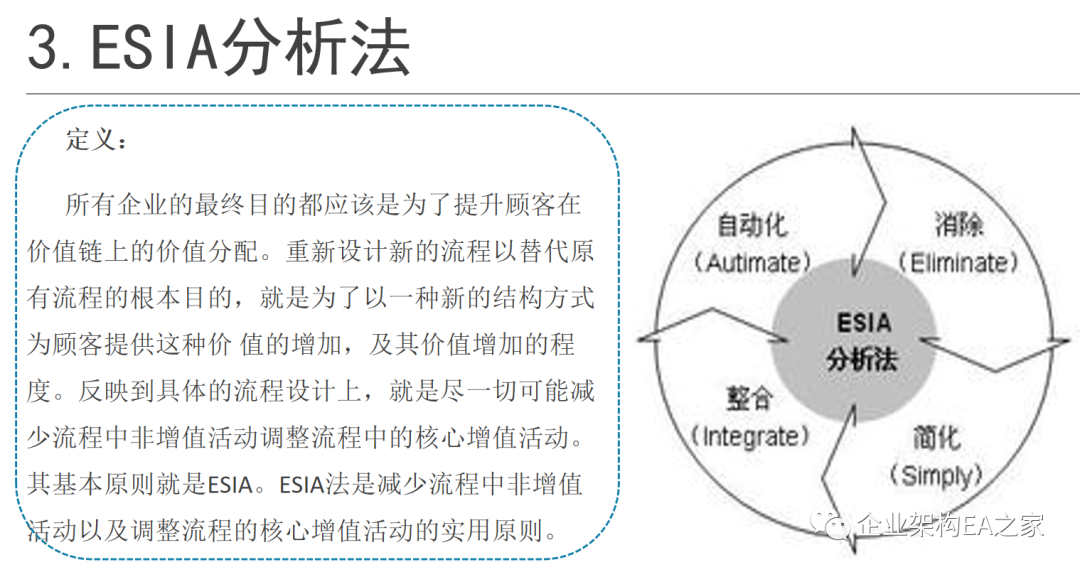 3. ESIA分析法

定义：

所有企业的最终目的都应该是为了提升顾客在价值链上的价值分配。重新设计新的流程以替代原有流程的根本目的，就是为了以一种新的结构方式为顾客提供这种价 值的增加，及其价值增加的程度。反映到具体的流程设计上，就是尽一切可能减少流程中非增值活动调整流程中的核心增值活动。其基本原则就是ESIA。ESIA法是减少流程中非增值活动以及调整流程的核心增值活动的实用原则。

自动化
(Autimate)

消除
(Eliminate)

ESIA
分析法

整合
(Integrate)

简化
(Simply)

企业架构EA之家